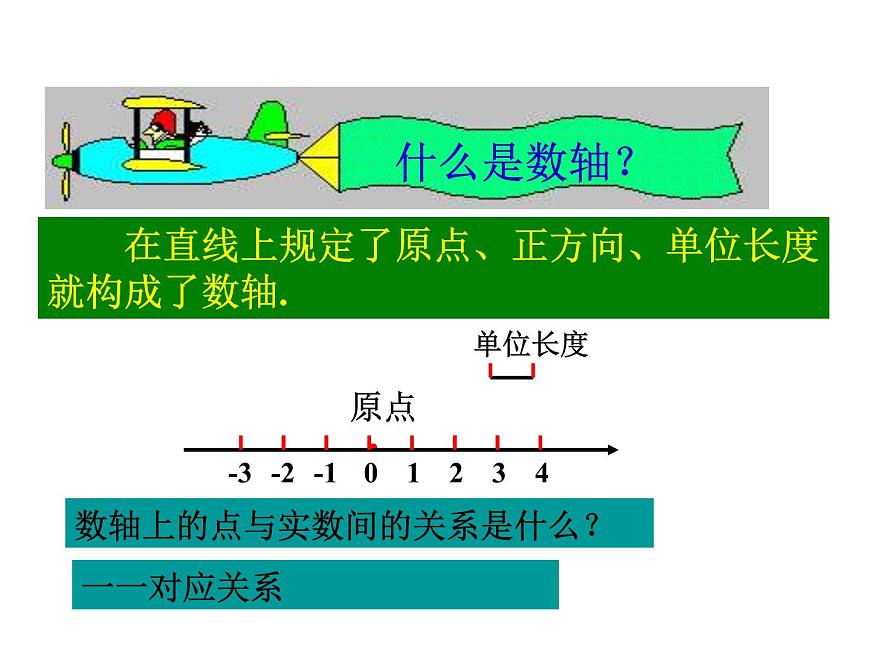 什么是数轴？

在直线上规定了原点、正方向、单位长度就构成了数轴.

单位长度

原点

-3 -2 -1 0 1 2 3 4

数轴上的点与实数间的关系是什么？

一一对应关系